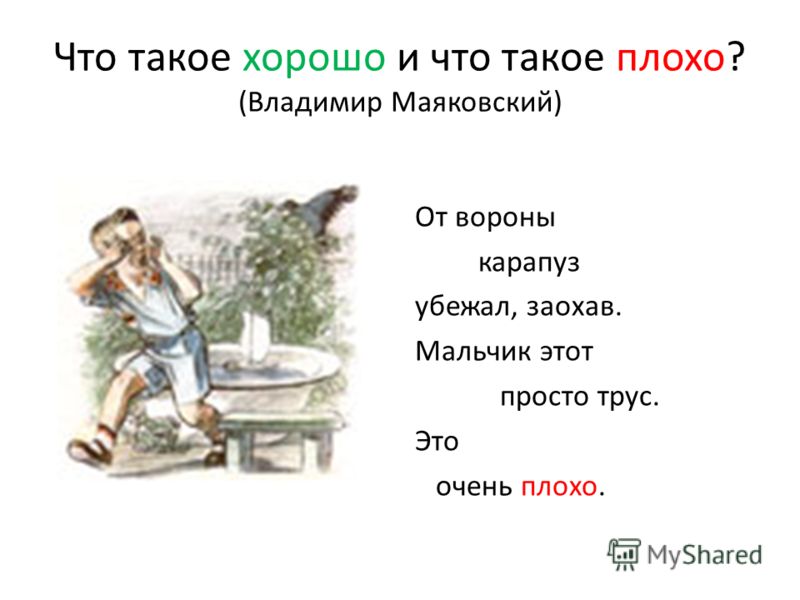 Что такое хорошо и что такое плохо?
(Владимир Маяковский)

От вороны
карапуз
убежал, заохав.
Мальчик этот
просто трус.
Это
очень плохо.

MyShared